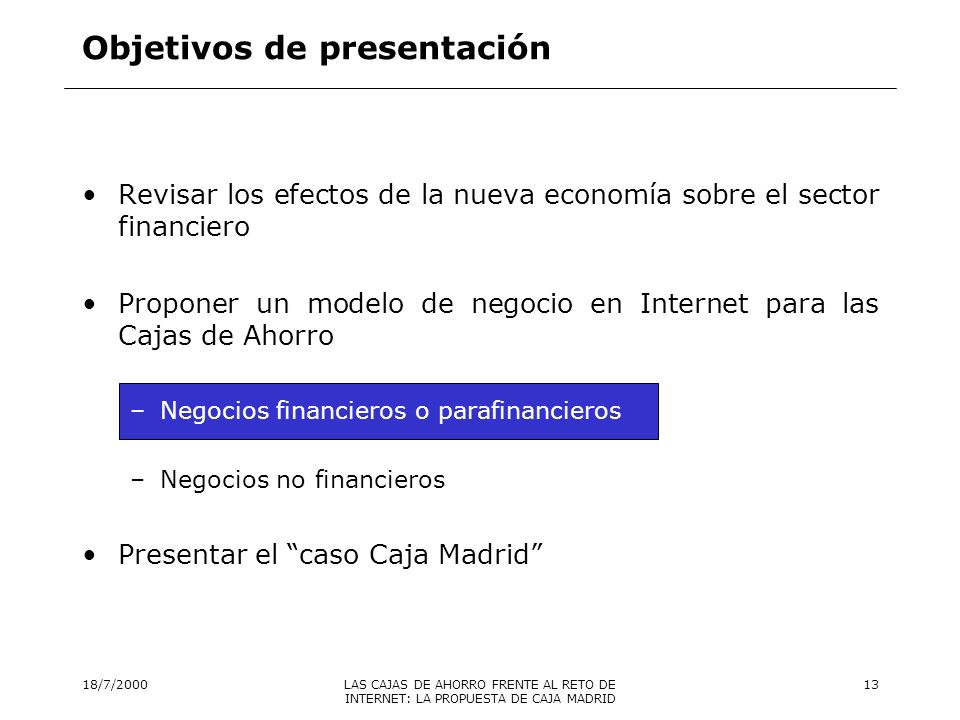 Objetivos de presentación

• Revisar los efectos de la nueva economía sobre el sector financiero

• Proponer un modelo de negocio en Internet para las Cajas de Ahorro

– Negocios financieros o parafinancieros

– Negocios no financieros

• Presentar el “caso Caja Madrid”

18/7/2000

LAS CAJAS DE AHORRO FRENTE AL RETO DE INTERNET: LA PROPUESTA DE CAJA MADRID

13